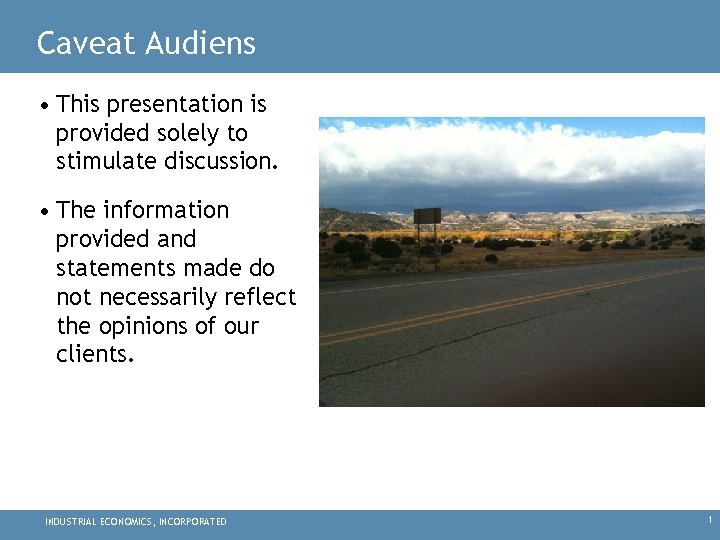 Caveat Audiens

• This presentation is provided solely to stimulate discussion.

• The information provided and statements made do not necessarily reflect the opinions of our clients.

INDUSTRIAL ECONOMICS, INCORPORATED

1